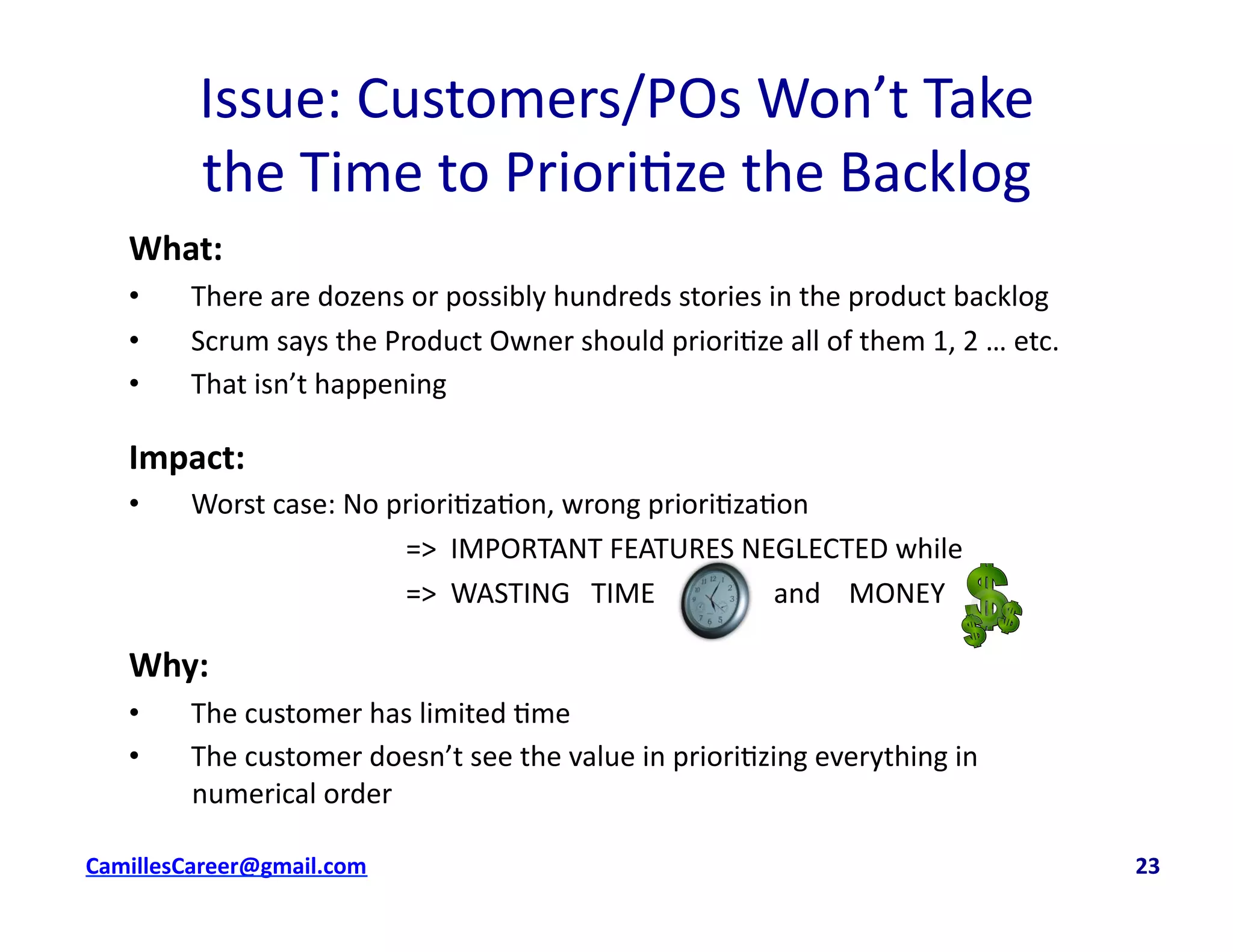 Issue: Customers/POs Won't Take the Time to Prioritize the Backlog

What:

• There are dozens or possibly hundreds stories in the product backlog
• Scrum says the Product Owner should prioritize all of them 1, 2 … etc.
• That isn't happening

Impact:

• Worst case: No prioritization, wrong prioritization

=> IMPORTANT FEATURES NEGLECTED while
=> WASTING TIME and MONEY

Why:

• The customer has limited time
• The customer doesn't see the value in prioritizing everything in numerical order

CamillesCareer@gmail.com

23